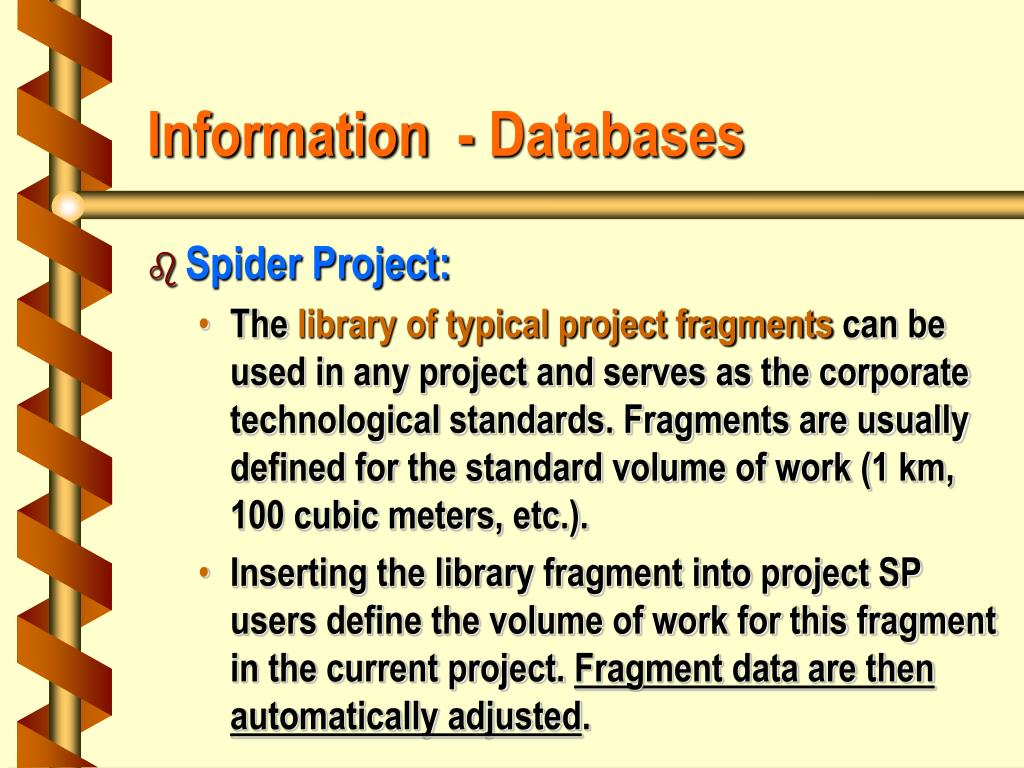 Information - Databases

Spider Project:

• The library of typical project fragments can be used in any project and serves as the corporate technological standards. Fragments are usually defined for the standard volume of work (1 km, 100 cubic meters, etc.).

• Inserting the library fragment into project SP users define the volume of work for this fragment in the current project. Fragment data are then automatically adjusted.